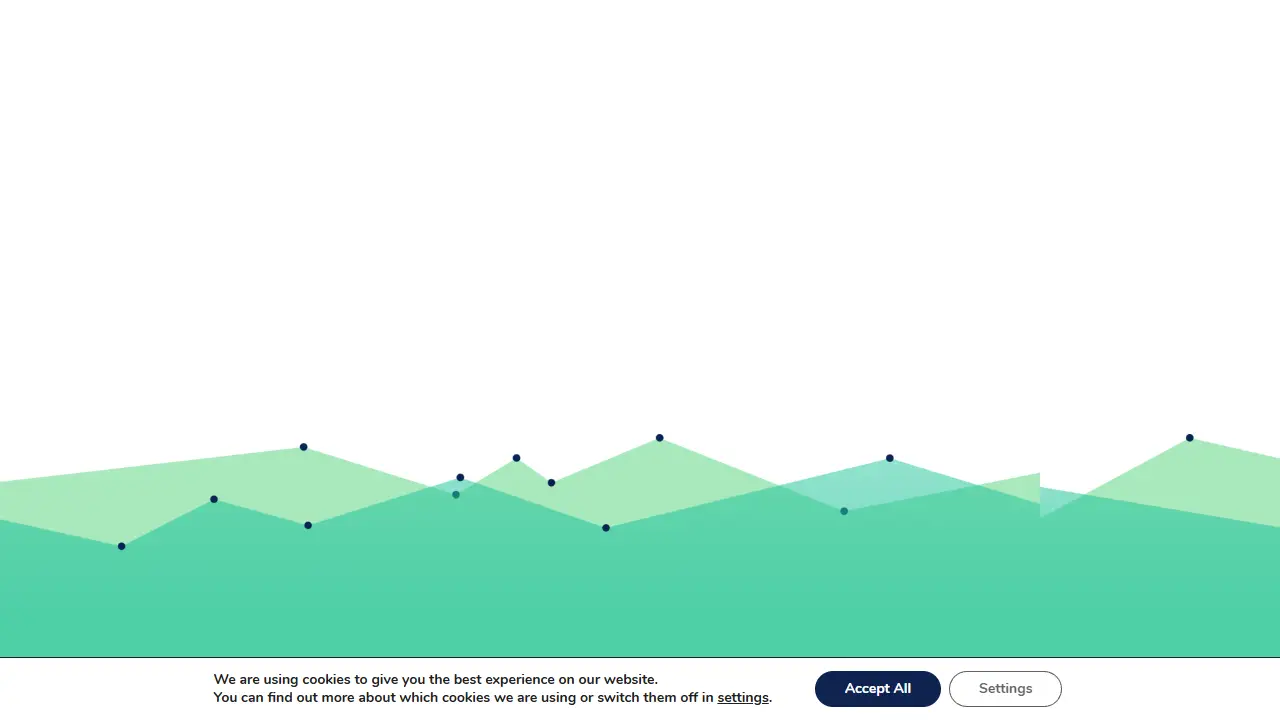 We are using cookies to give you the best experience on our website.
You can find out more about which cookies we are using or switch them off in settings.

Accept All

Settings